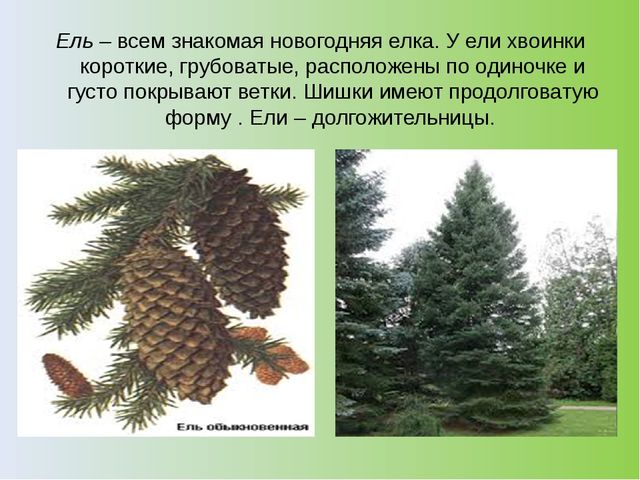 Ель – всем знакомая новогодняя елка. У ели хвоинки короткие, грубоватые, расположены по одиночке и густо покрывают ветки. Шишки имеют продолговатую форму . Ели – долгожительницы.

Ель обыкновенная